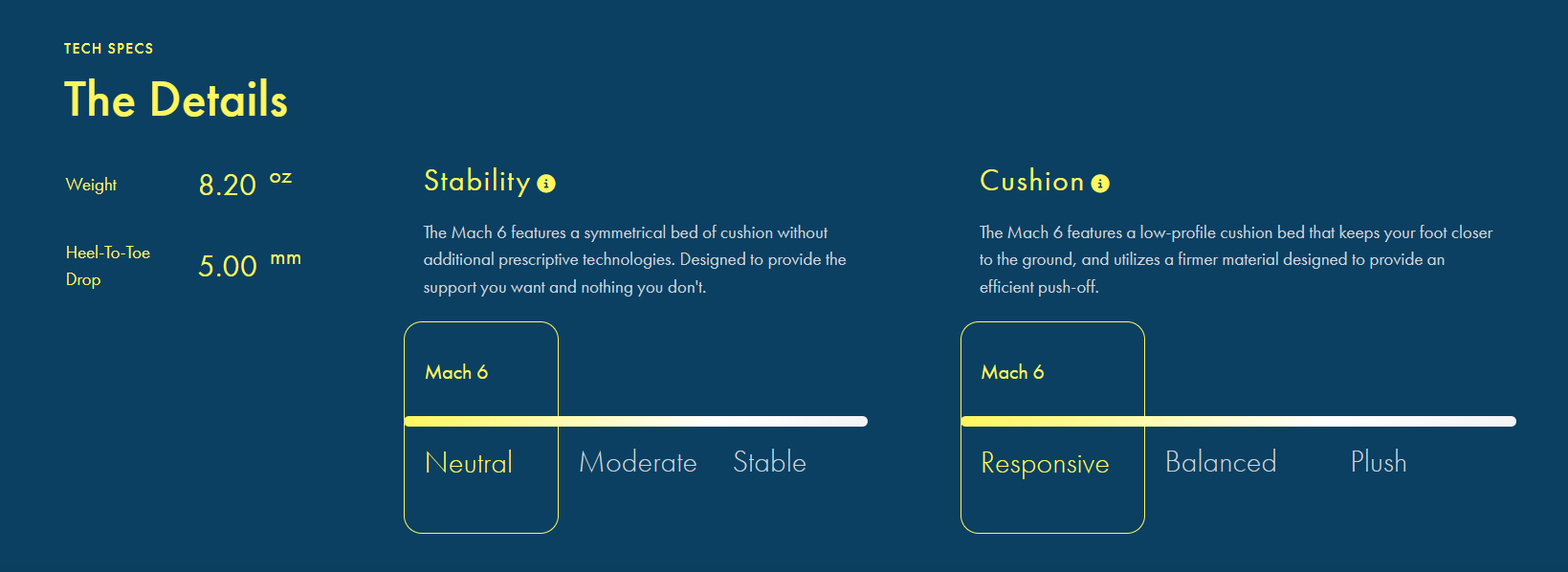 TECH SPECS

The Details

Weight 8.20 oz

Heel-To-Toe Drop 5.00 mm

Stability

The Mach 6 features a symmetrical bed of cushion without additional prescriptive technologies. Designed to provide the support you want and nothing you don't.

Mach 6

Neutral Moderate Stable

Cushion

The Mach 6 features a low-profile cushion bed that keeps your foot closer to the ground, and utilizes a firmer material designed to provide an efficient push-off.

Mach 6

Responsive Balanced Plush